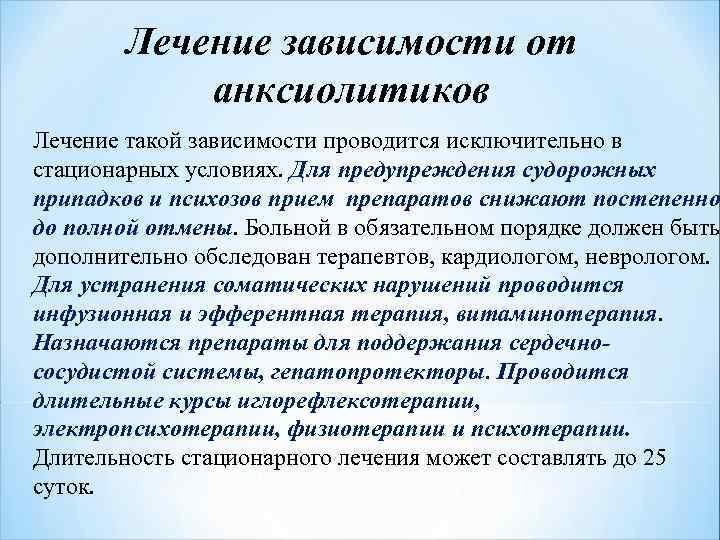 Лечение зависимости от анксиолитиков

Лечение такой зависимости проводится исключительно в стационарных условиях. Для предупреждения судорожных припадков и психозов прием препаратов снижают постепенно до полной отмены. Больной в обязательном порядке должен быть дополнительно обследован терапевтов, кардиологом, неврологом. Для устранения соматических нарушений проводится инфузионная и эфферентная терапия, витаминотерапия. Назначаются препараты для поддержания сердечно-сосудистой системы, гепатопротекторы. Проводится длительные курсы иглорефлексотерапии, электропсихотерапии, физиотерапии и психотерапии. Длительность стационарного лечения может составлять до 25 суток.